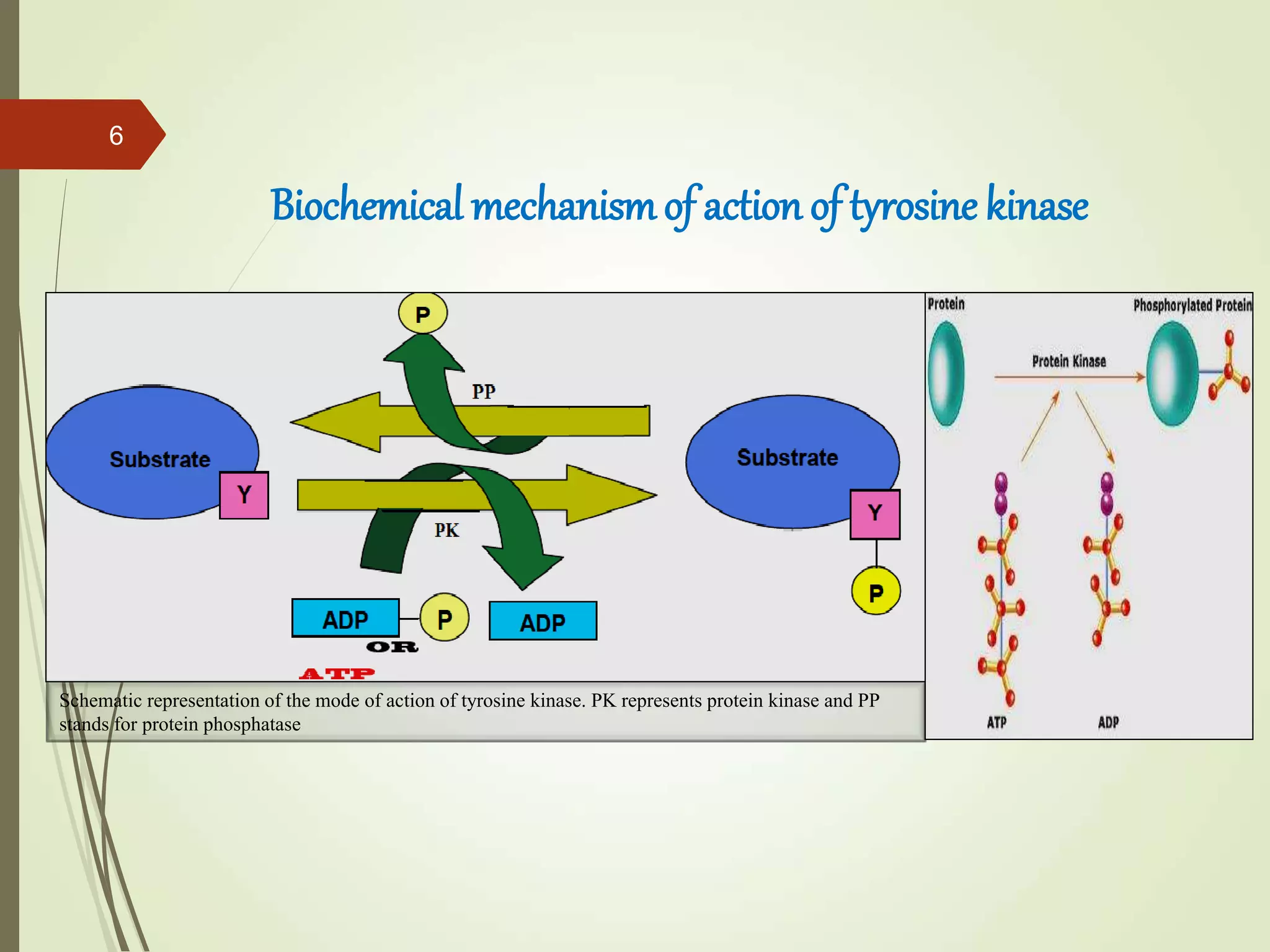 6

Biochemical mechanism of action of tyrosine kinase

P

PP

Substrate

Y

Substrate

Y

PK

P

ADP

P

ADP

OR

ATP

Schematic representation of the mode of action of tyrosine kinase. PK represents protein kinase and PP stands for protein phosphatase

Protein

Phosphorylated Protein

Protein Kinase

ATP

ADP